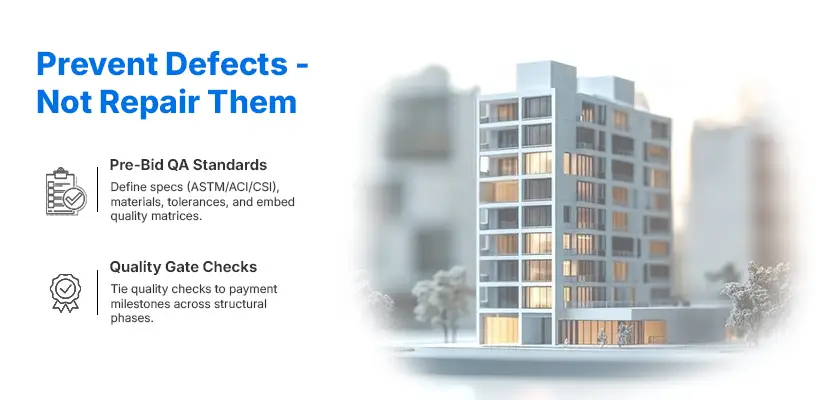 Prevent Defects - Not Repair Them

Pre-Bid QA Standards

Define specs (ASTM/ACI/CSI), materials, tolerances, and embed quality matrices.

Quality Gate Checks

Tie quality checks to payment milestones across structural phases.